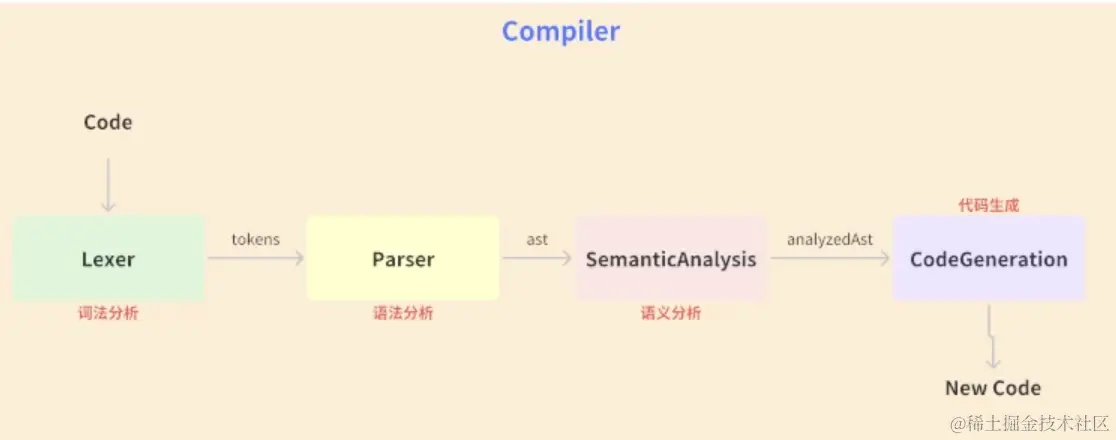 Compiler

Code

Lexer
词法分析

tokens

Parser
语法分析

ast

SemanticAnalysis
语义分析

analyzedAst

代码生成
CodeGeneration

New Code

@稀土掘金技术社区